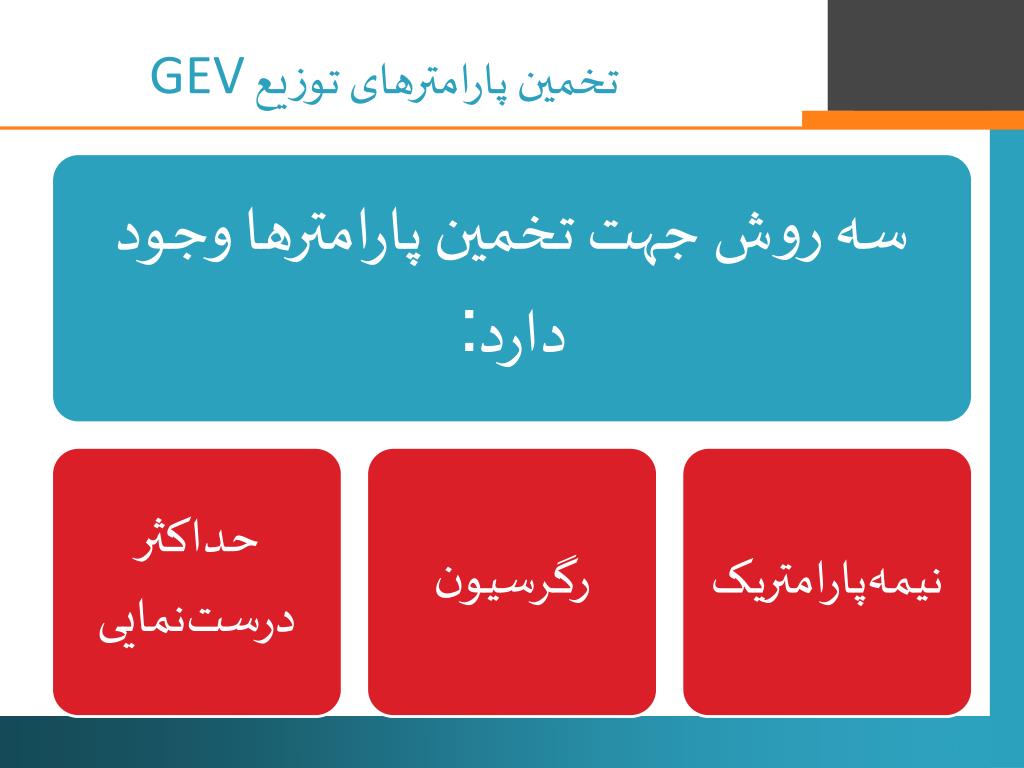 تخمین پارامترهای توزیع GEV

سه روش جهت تخمین پارامترها وجود دارد:

نیمه‌پارامتریک

رگرسیون

حداکثر درست‌نمایی